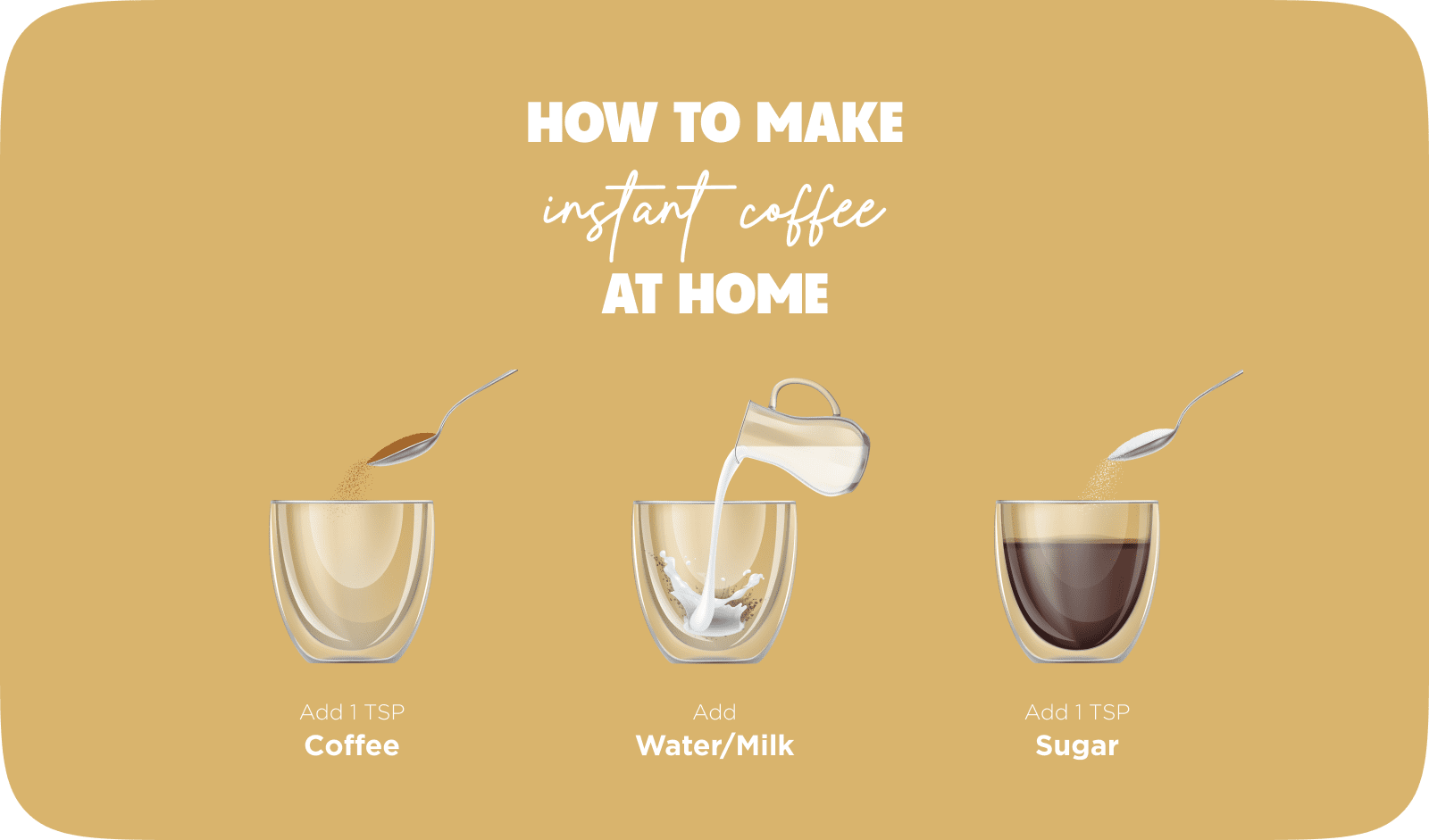 HOW TO MAKE
instant coffee
AT HOME

Add 1 TSP
Coffee

Add
Water/Milk

Add 1 TSP
Sugar